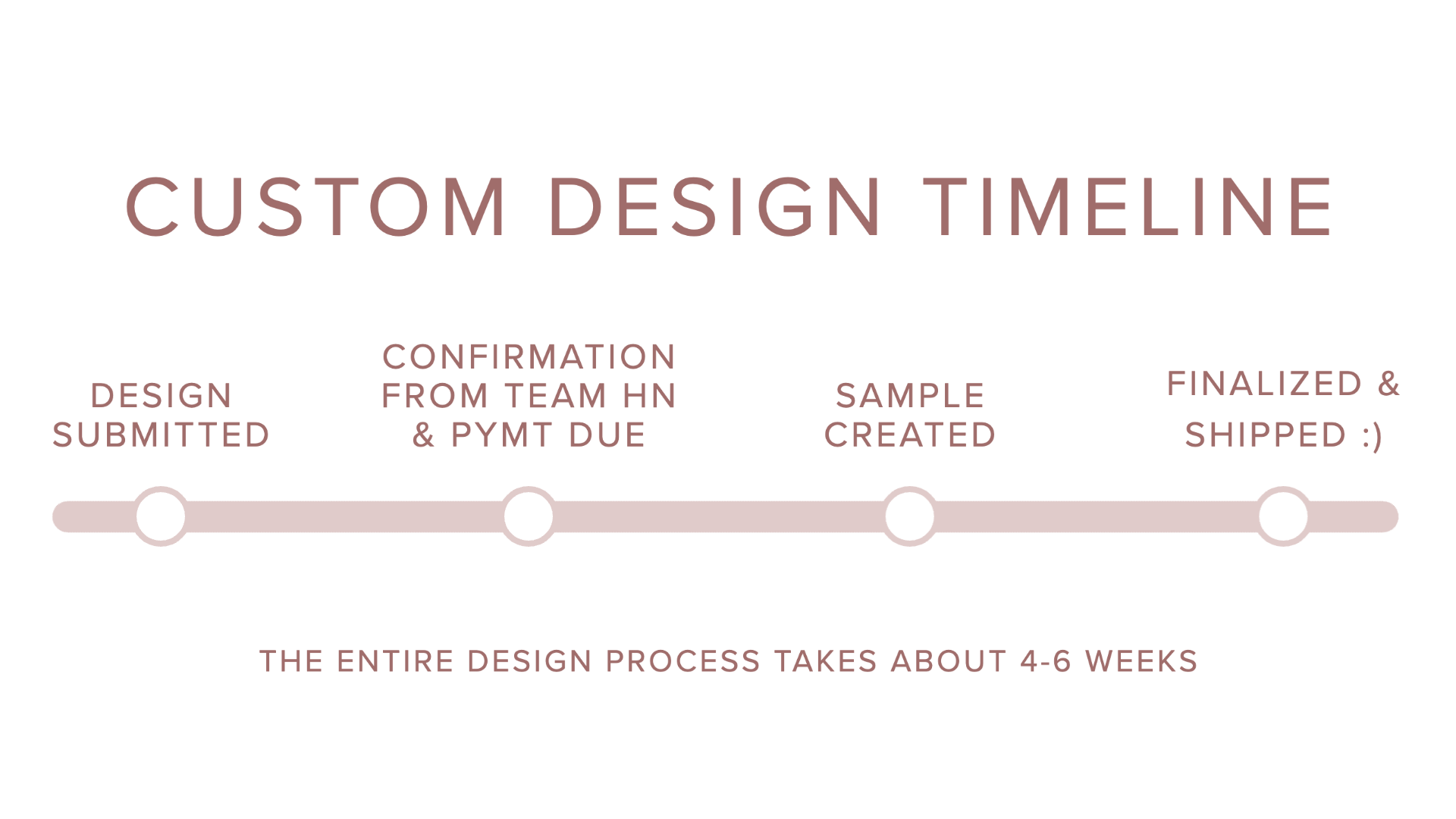 CUSTOM DESIGN TIMELINE

DESIGN SUBMITTED

CONFIRMATION FROM TEAM HN & PYMT DUE

SAMPLE CREATED

FINALIZED & SHIPPED :)

THE ENTIRE DESIGN PROCESS TAKES ABOUT 4-6 WEEKS